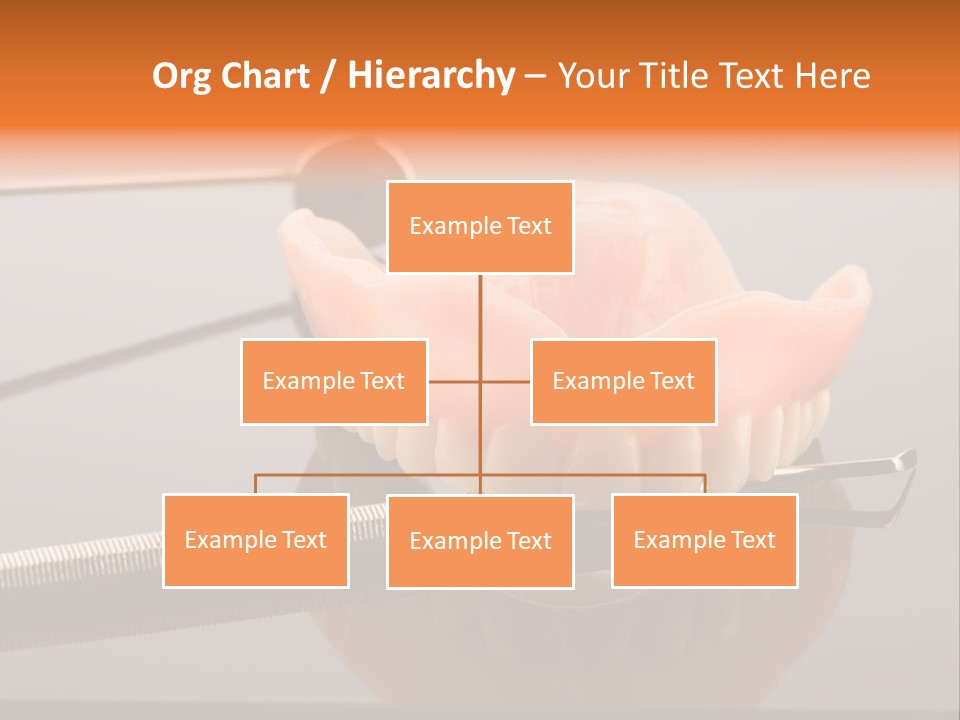 Org Chart / Hierarchy – Your Title Text Here

Example Text

Example Text

Example Text

Example Text

Example Text

Example Text